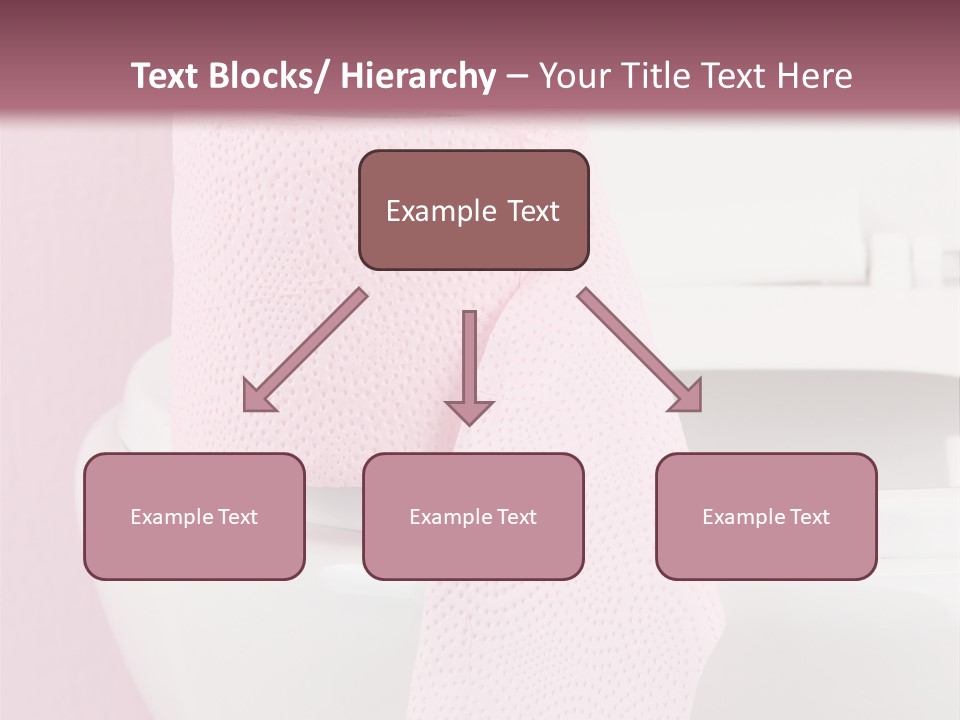 Text Blocks/ Hierarchy – Your Title Text Here

Example Text

Example Text

Example Text

Example Text